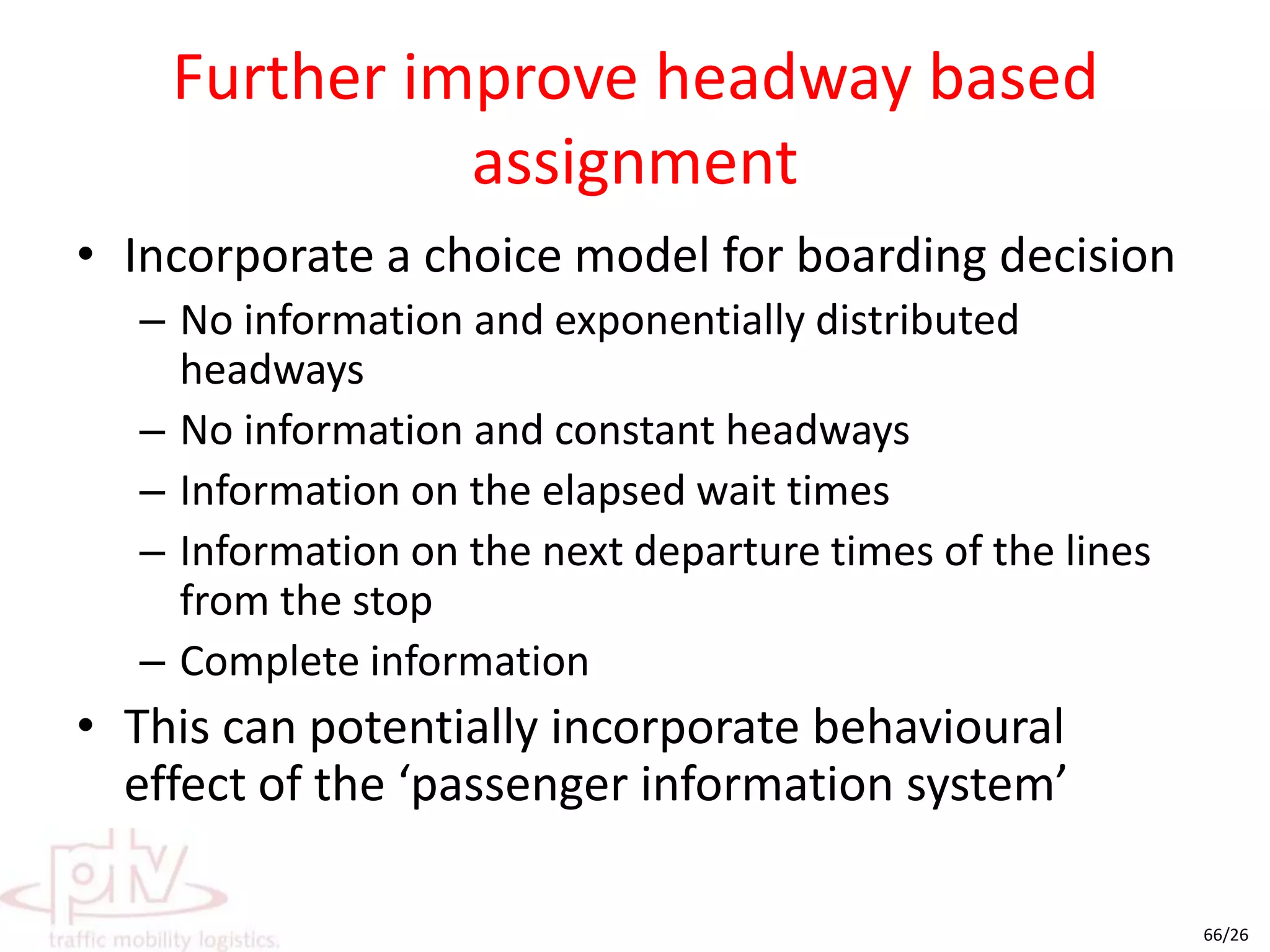 Further improve headway based assignment

• Incorporate a choice model for boarding decision
– No information and exponentially distributed headways
– No information and constant headways
– Information on the elapsed wait times
– Information on the next departure times of the lines from the stop
– Complete information
• This can potentially incorporate behavioural effect of the ‘passenger information system’

ptv
traffic mobility logistics.

66/26